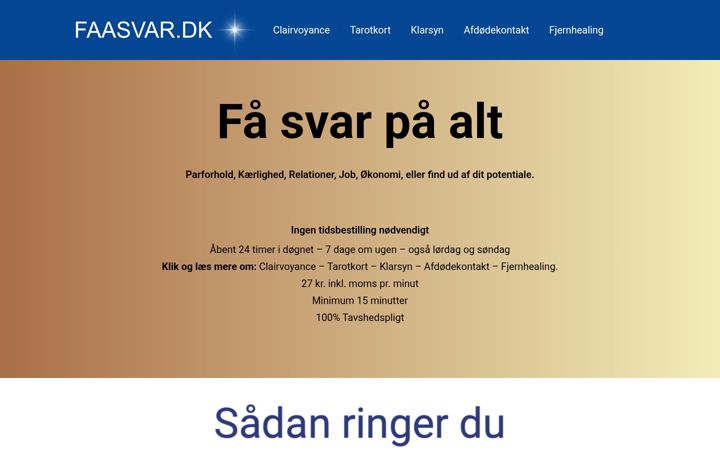 FAASVAR.DK

Clairvoyance Tarotkort Klarsyn Afdødekontakt Fjernhealing

Få svar på alt

Parforhold, Kærlighed, Relationer, Job, Økonomi, eller find ud af dit potentiale.

Ingen tidsbestilling nødvendigt
Åbent 24 timer i døgnet – 7 dage om ugen – også lørdag og søndag
Klik og læs mere om: Clairvoyance – Tarotkort – Klarsyn – Afdødekontakt – Fjernhealing.
27 kr. inkl. moms pr. minut
Minimum 15 minutter
100% Tavshedspligt

Sådan ringer du